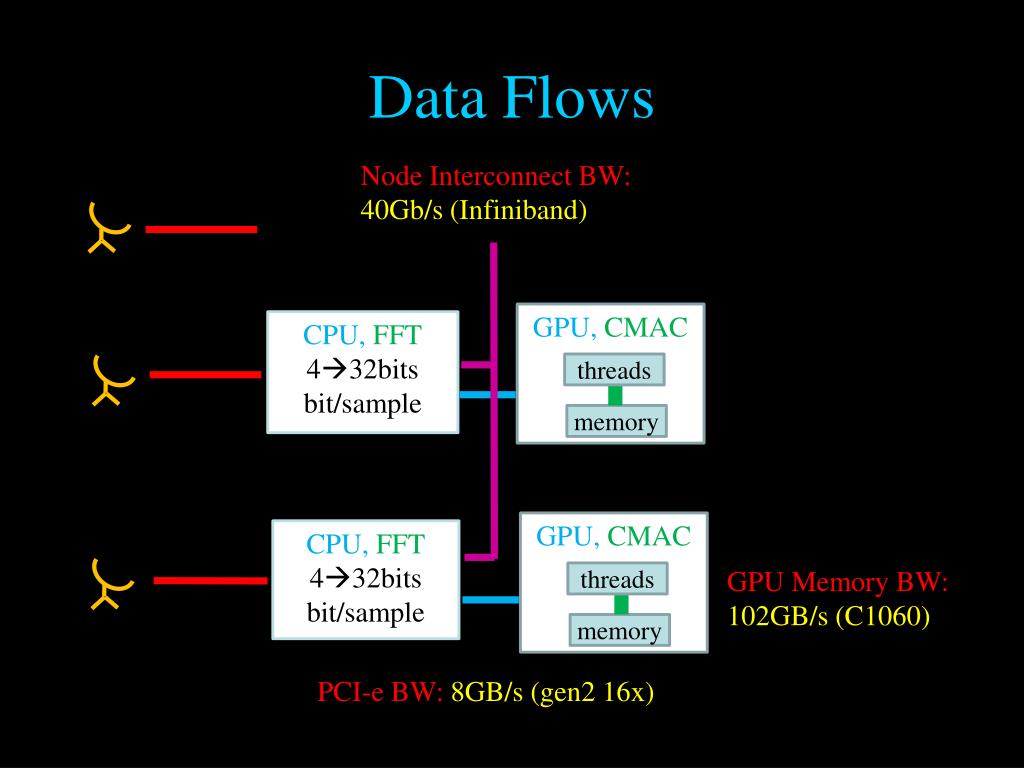 Data Flows

Node Interconnect BW:
40Gb/s (Infiniband)

CPU, FFT
4→32bits
bit/sample

GPU, CMAC
threads
memory

CPU, FFT
4→32bits
bit/sample

GPU, CMAC
threads
memory

GPU Memory BW:
102GB/s (C1060)

PCI-e BW: 8GB/s (gen2 16x)